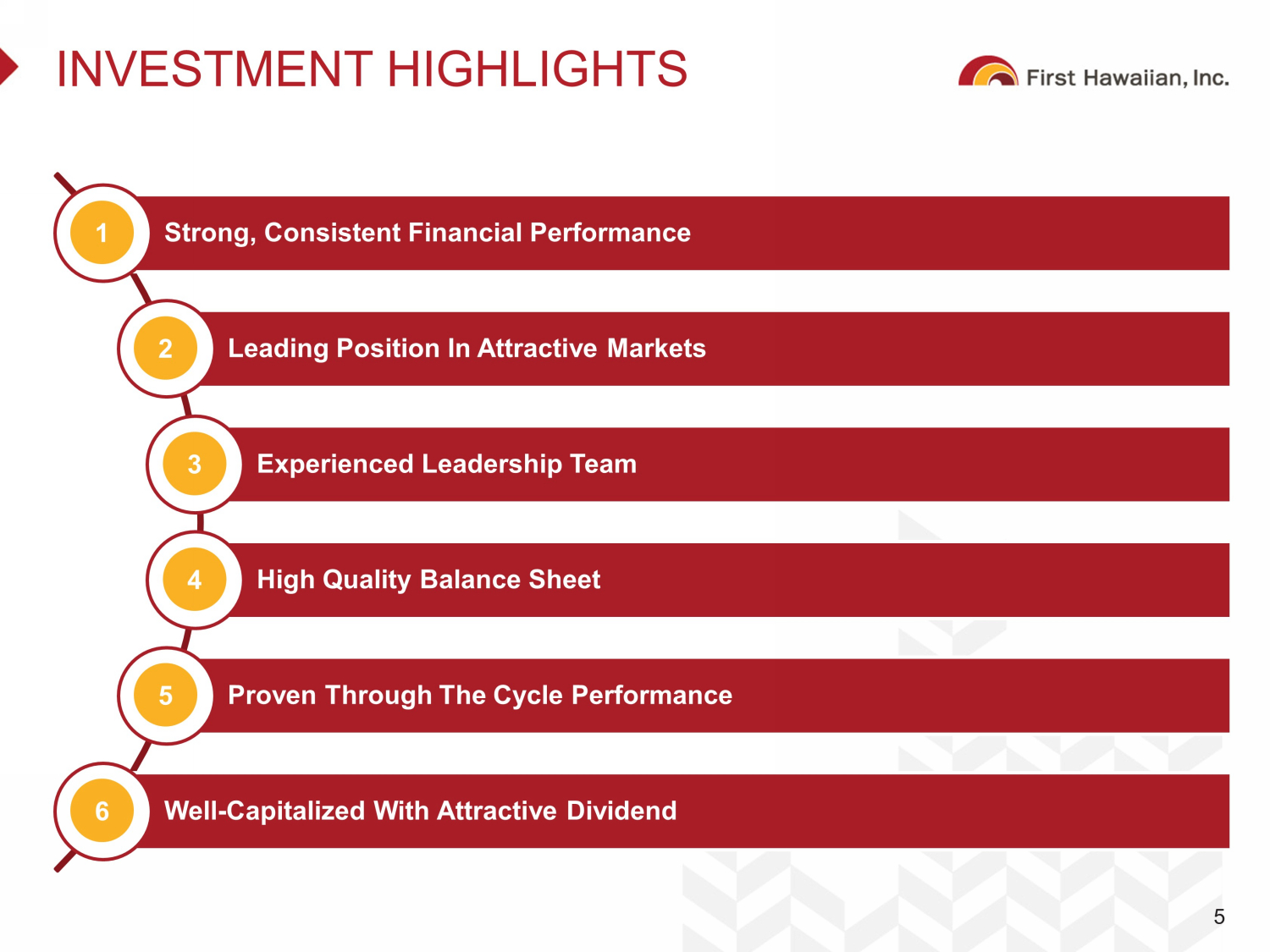 INVESTMENT HIGHLIGHTS

First Hawaiian, Inc.

1 Strong, Consistent Financial Performance

2 Leading Position In Attractive Markets

3 Experienced Leadership Team

4 High Quality Balance Sheet

5 Proven Through The Cycle Performance

6 Well-Capitalized With Attractive Dividend

5